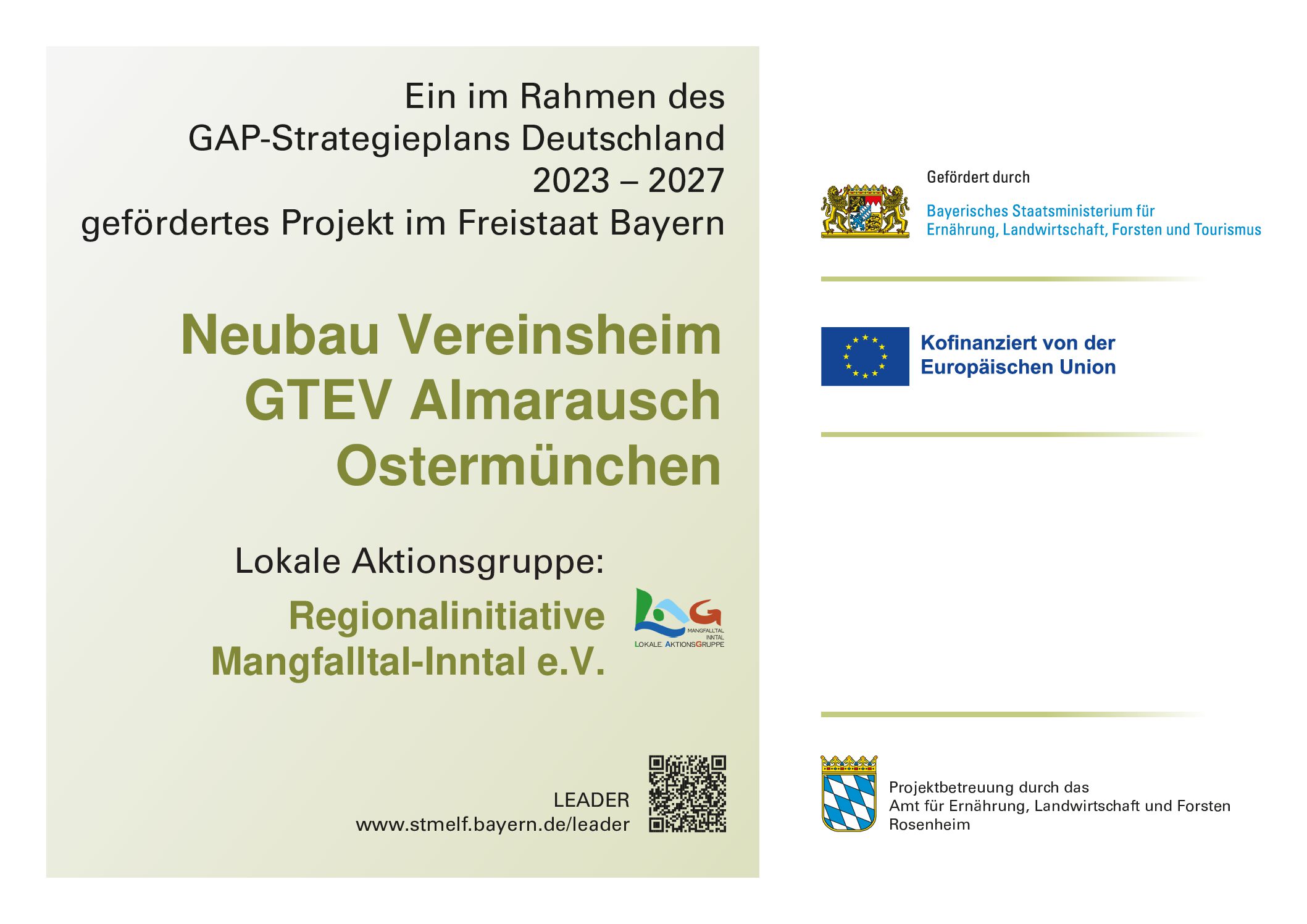 Ein im Rahmen des GAP-Strategieplans Deutschland 2023 – 2027 gefördertes Projekt im Freistaat Bayern

Neubau Vereinsheim GTEV Almarausch Ostermünchen

Lokale Aktionsgruppe:

Regionalinitiative Mangfalltal-Inntal e.V.

MANGFALLTAL INNTAL
LOKALE AKTIONSGRUPPE

LEADER
www.stmelf.bayern.de/leader

Gefördert durch
Bayerisches Staatsministerium für Ernährung, Landwirtschaft, Forsten und Tourismus

Kofinanziert von der Europäischen Union

Projektbetreuung durch das
Amt für Ernährung, Landwirtschaft und Forsten
Rosenheim